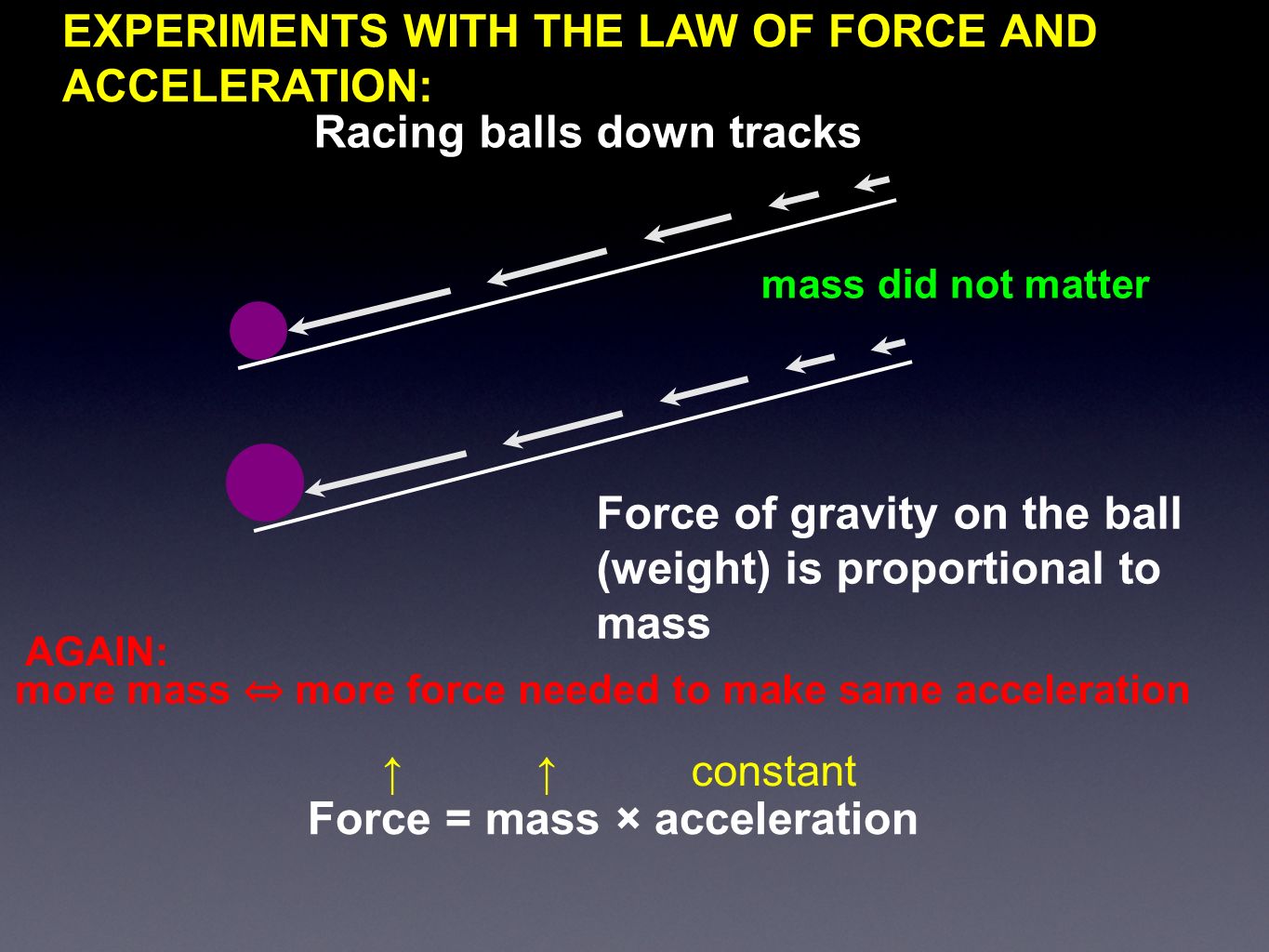 EXPERIMENTS WITH THE LAW OF FORCE AND ACCELERATION:

Racing balls down tracks

mass did not matter

Force of gravity on the ball (weight) is proportional to mass

AGAIN:
more mass ⇔ more force needed to make same acceleration

↑ ↑ constant
Force = mass × acceleration